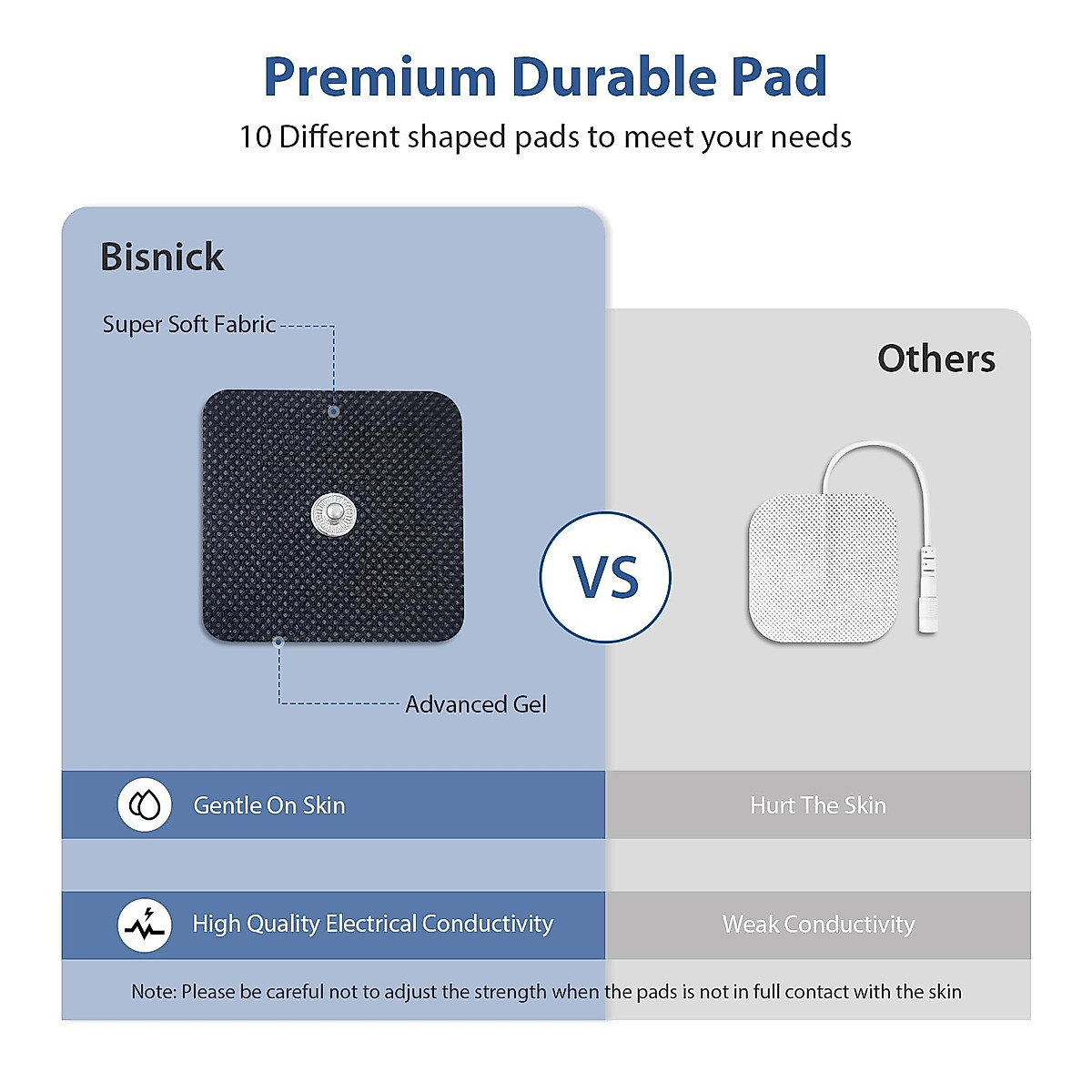 Premium Durable Pad
10 Different shaped pads to meet your needs

Bisnick

Super Soft Fabric

Advanced Gel

VS

Others

Gentle On Skin

Hurt The Skin

High Quality Electrical Conductivity

Weak Conductivity

Note: Please be careful not to adjust the strength when the pads is not in full contact with the skin